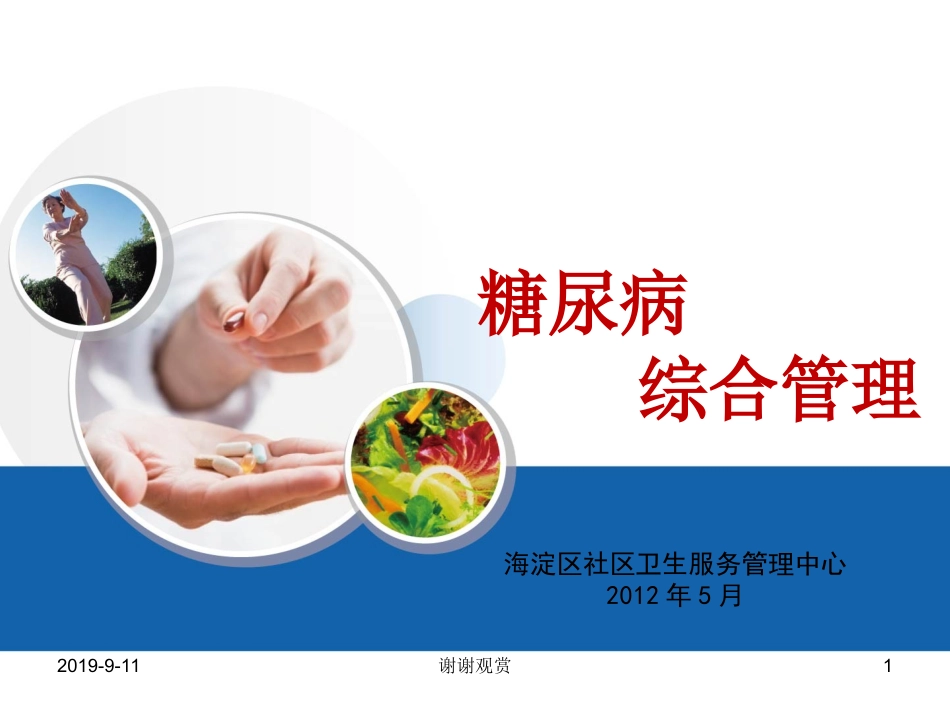 糖尿病
综合管理

海淀区社区卫生服务管理中心
2012 年 5 月

2019-9-11

谢谢观赏

1